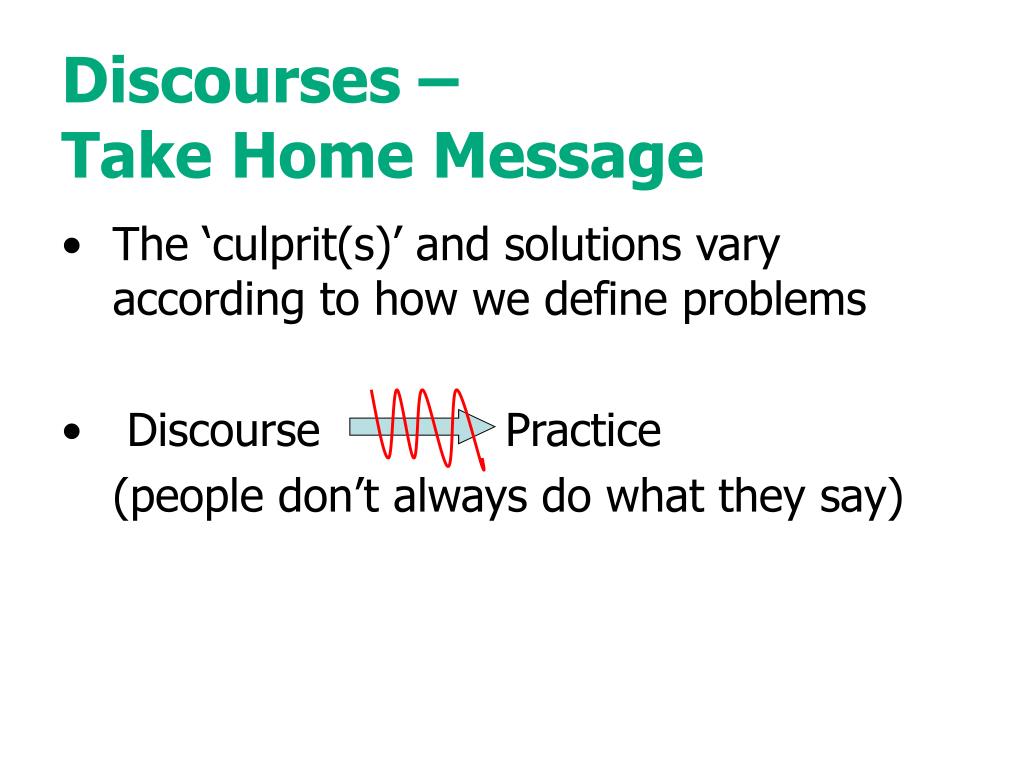 Discourses –
Take Home Message

• The ‘culprit(s)’ and solutions vary according to how we define problems

• Discourse Practice
(people don’t always do what they say)